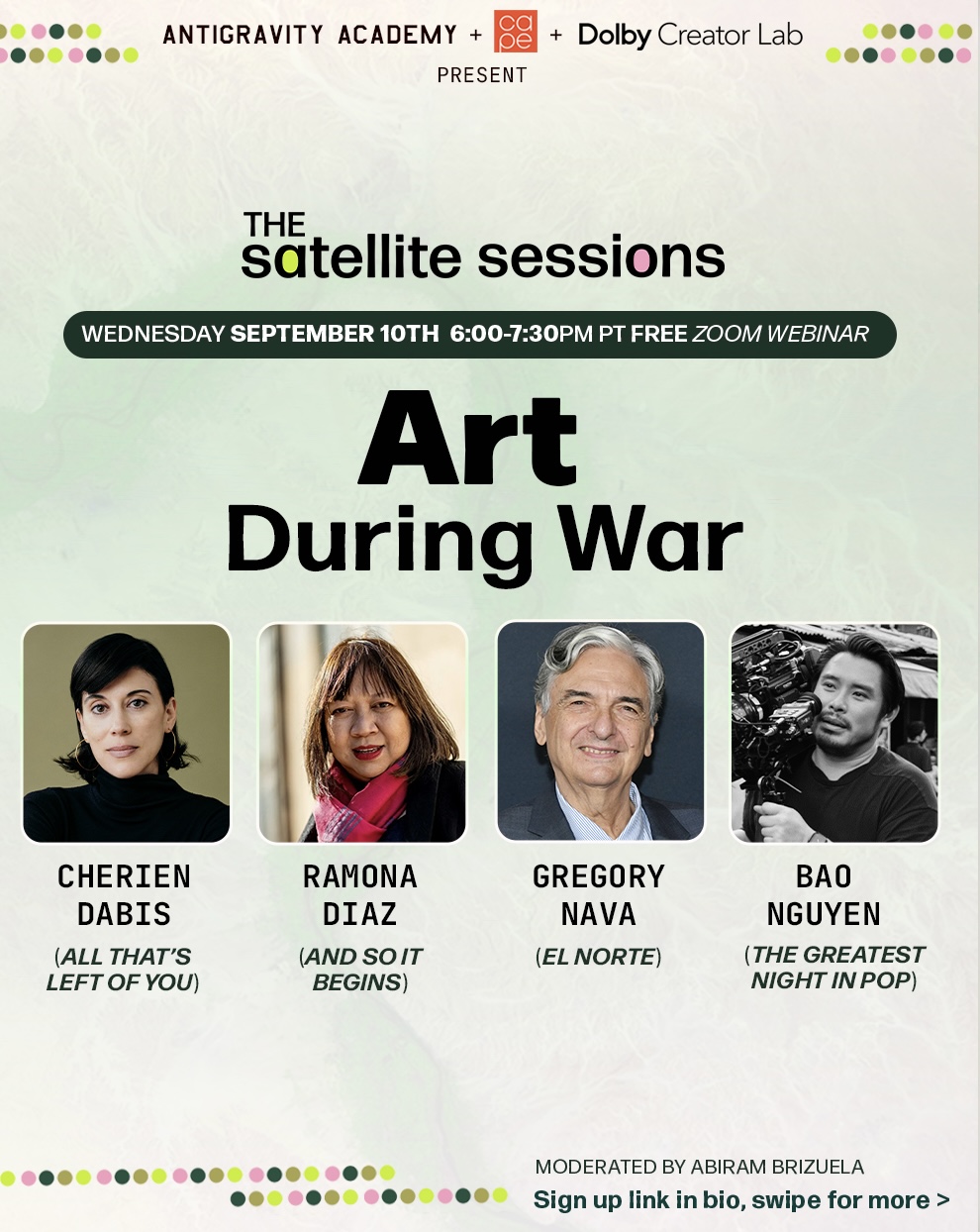 ANTIGRAVITY ACADEMY + cape + Dolby Creator Lab
PRESENT

THE satellite sessions

WEDNESDAY SEPTEMBER 10TH 6:00-7:30PM PT FREE ZOOM WEBINAR

Art During War

CHERIEN DABIS
(ALL THAT'S LEFT OF YOU)

RAMONA DIAZ
(AND SO IT BEGINS)

GREGORY NAVA
(EL NORTE)

BAO NGUYEN
(THE GREATEST NIGHT IN POP)

MODERATED BY ABIRAM BRIZUELA
Sign up link in bio, swipe for more >